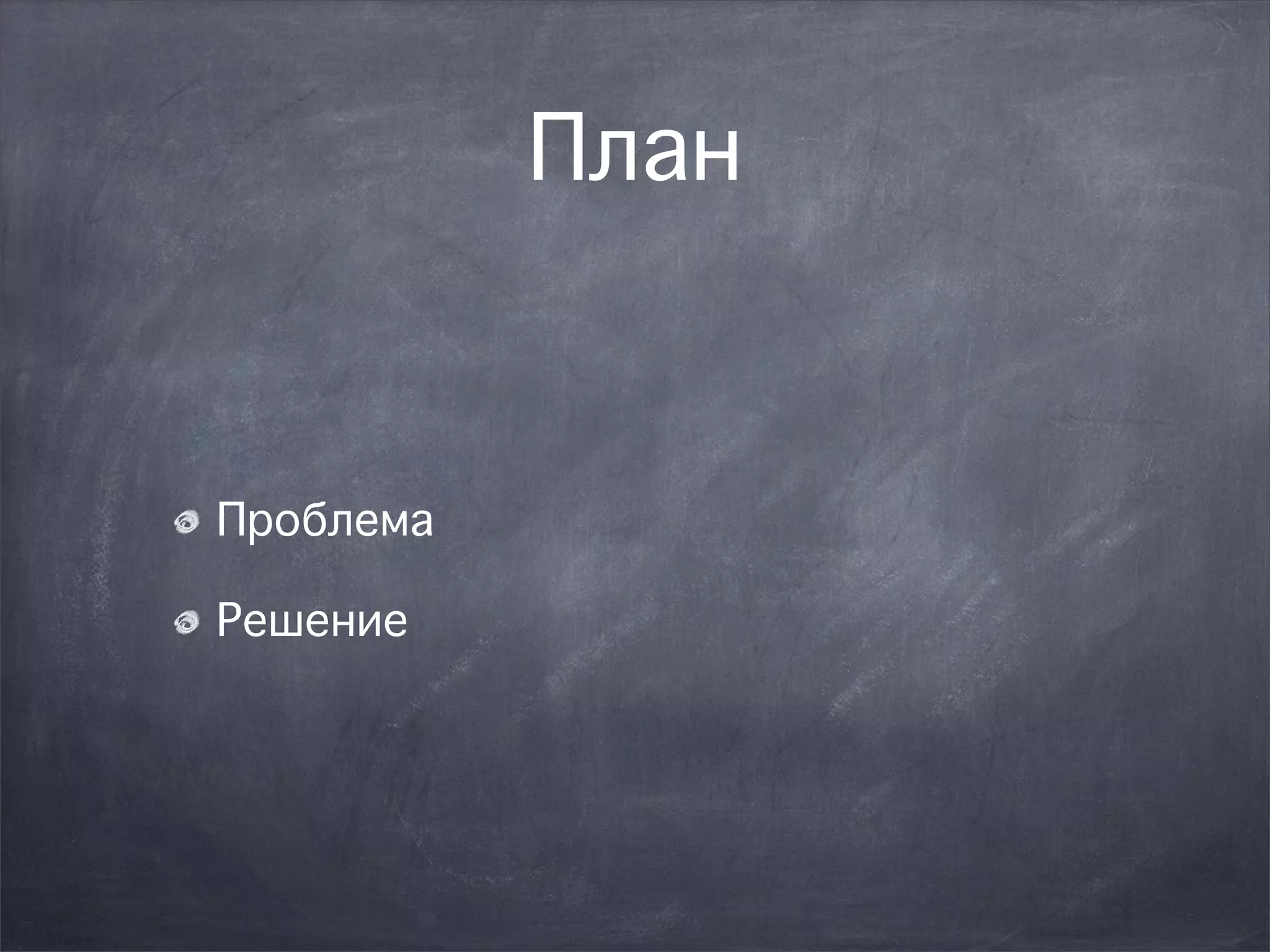 План

Проблема

Решение